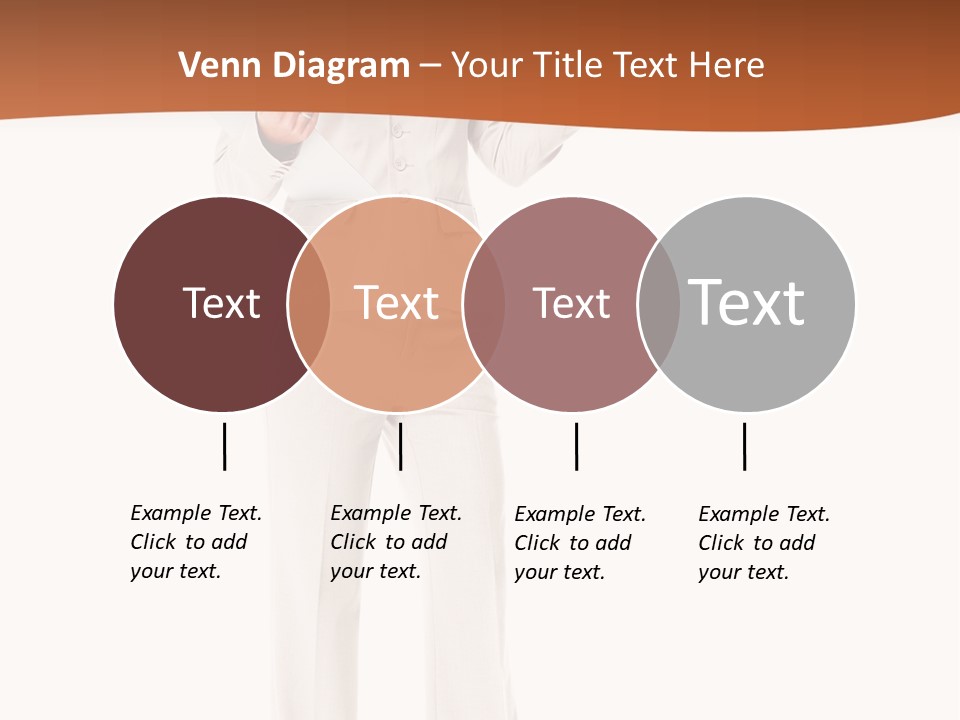 Venn Diagram – Your Title Text Here

Text

Text

Text

Text

Example Text. Click to add your text.

Example Text. Click to add your text.

Example Text. Click to add your text.

Example Text. Click to add your text.